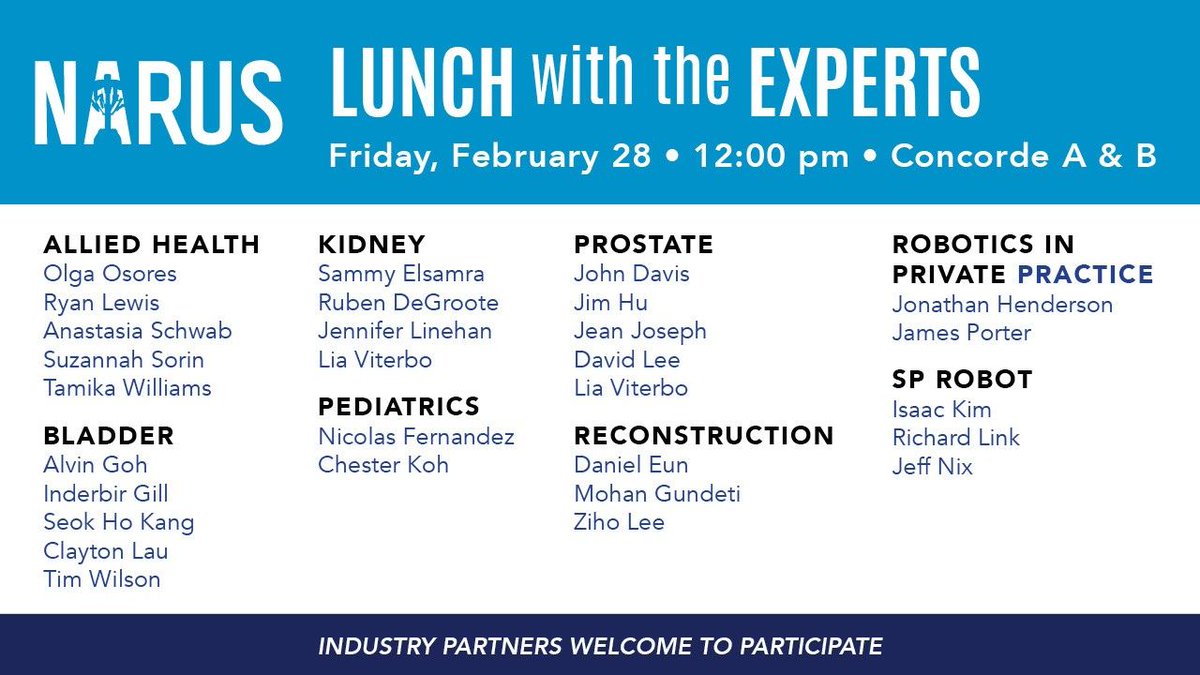 NARUS

LUNCH with the EXPERTS

Friday, February 28 • 12:00 pm • Concorde A & B

ALLIED HEALTH
Olga Osores
Ryan Lewis
Anastasia Schwab
Suzannah Sorin
Tamika Williams

BLADDER
Alvin Goh
Inderbir Gill
Seok Ho Kang
Clayton Lau
Tim Wilson

KIDNEY
Sammy Elsamra
Ruben DeGroote
Jennifer Linehan
Lia Viterbo

PEDIATRICS
Nicolas Fernandez
Chester Koh

PROSTATE
John Davis
Jim Hu
Jean Joseph
David Lee
Lia Viterbo

RECONSTRUCTION
Daniel Eun
Mohan Gundeti
Ziho Lee

ROBOTICS IN PRIVATE PRACTICE
Jonathan Henderson
James Porter

SP ROBOT
Isaac Kim
Richard Link
Jeff Nix

INDUSTRY PARTNERS WELCOME TO PARTICIPATE